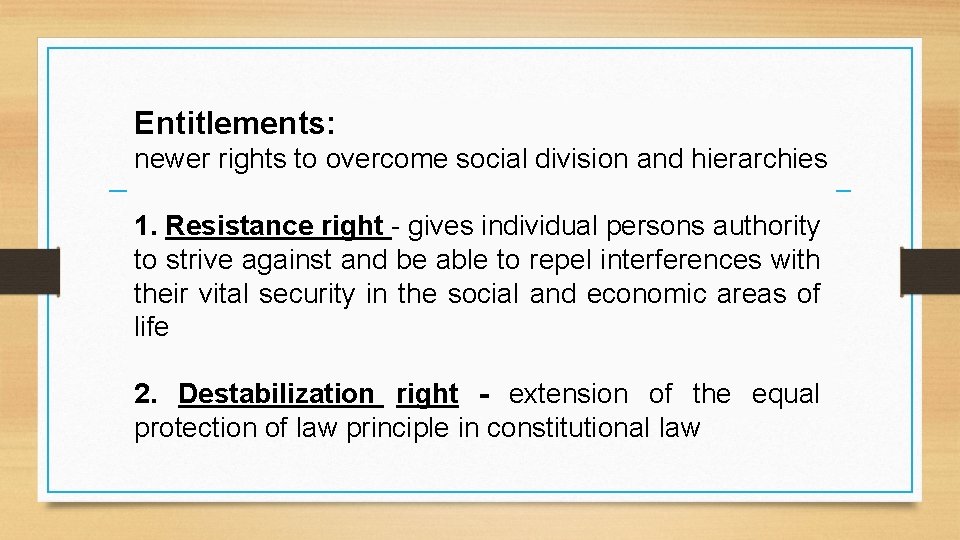 Entitlements:
newer rights to overcome social division and hierarchies

1. Resistance right - gives individual persons authority to strive against and be able to repel interferences with their vital security in the social and economic areas of life

2. Destabilization right - extension of the equal protection of law principle in constitutional law